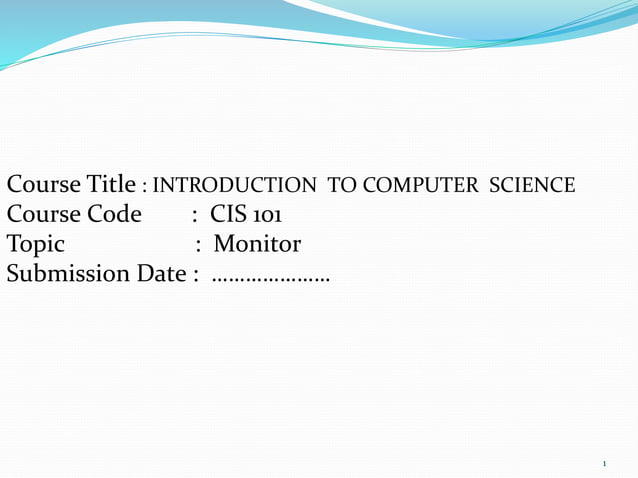 Course Title : INTRODUCTION TO COMPUTER SCIENCE
Course Code : CIS 101
Topic : Monitor
Submission Date : …………………

1